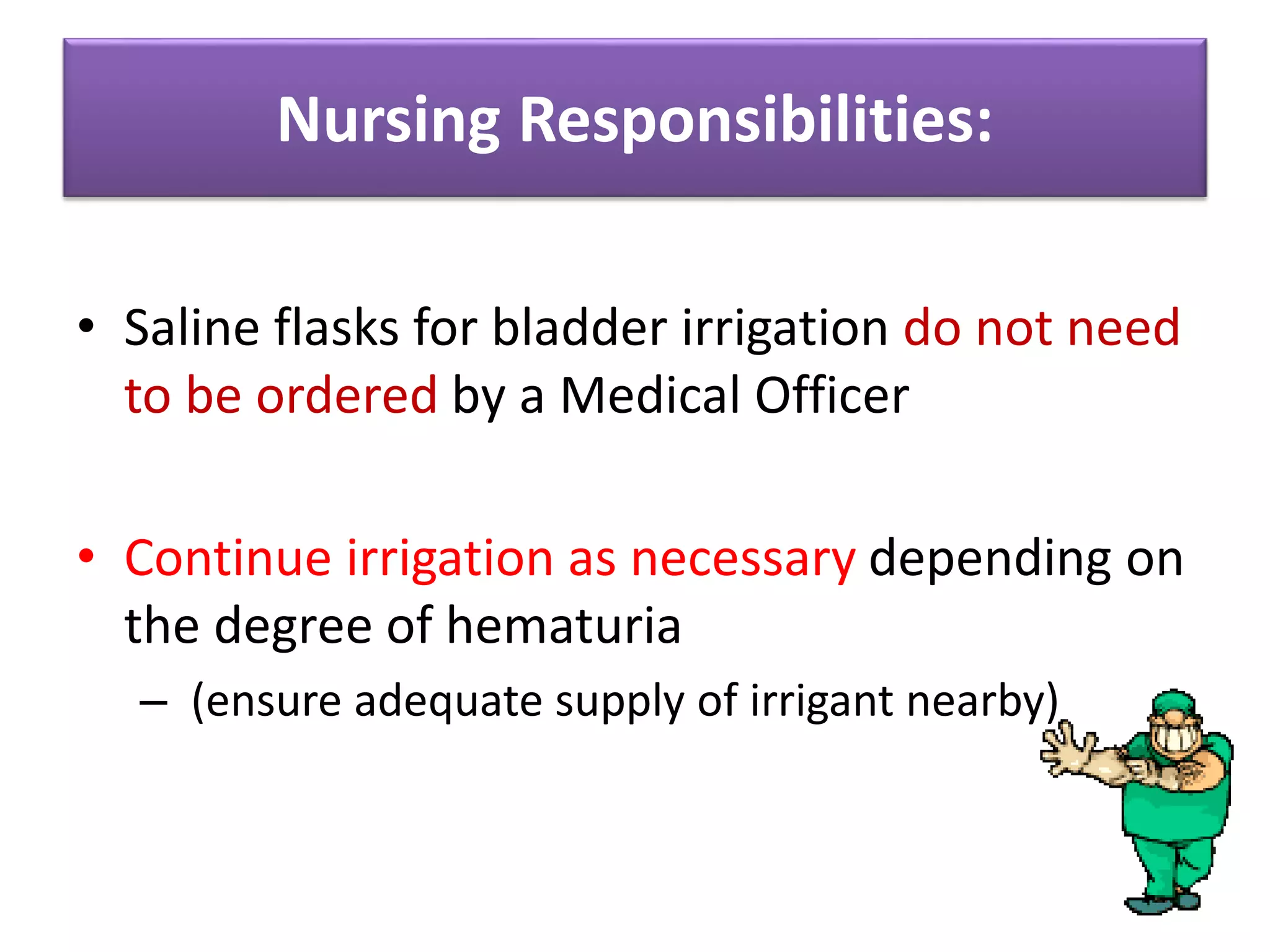 Nursing Responsibilities:

• Saline flasks for bladder irrigation do not need to be ordered by a Medical Officer

• Continue irrigation as necessary depending on the degree of hematuria

– (ensure adequate supply of irrigant nearby)